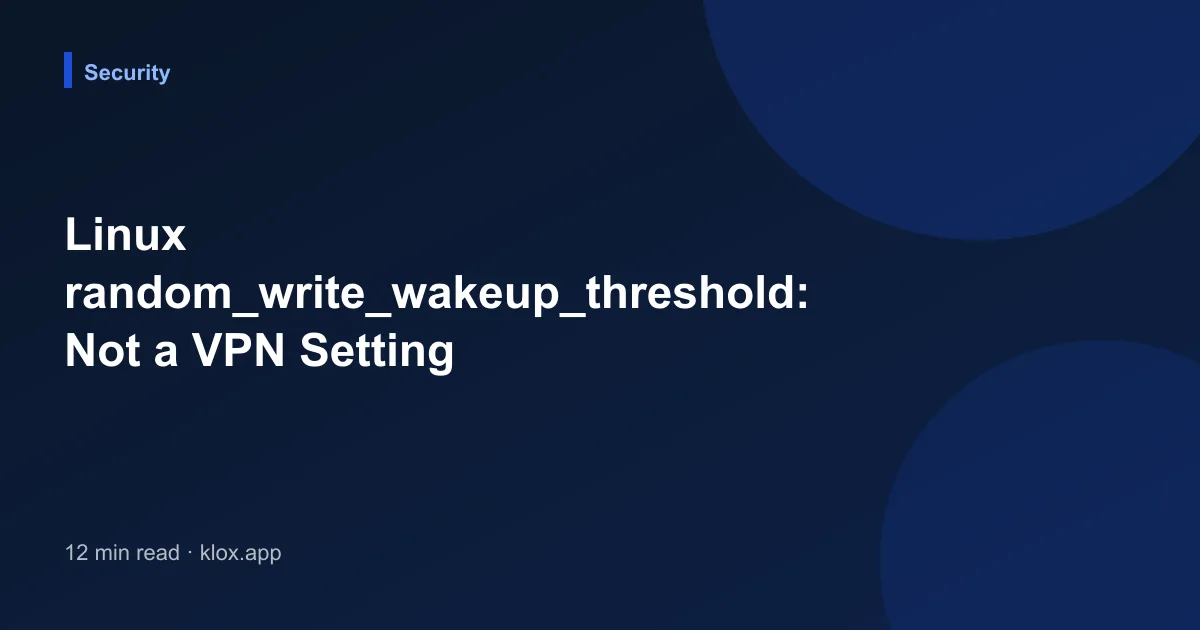 Security

Linux random_write_wakeup_threshold: Not a VPN Setting

12 min read · klox.app